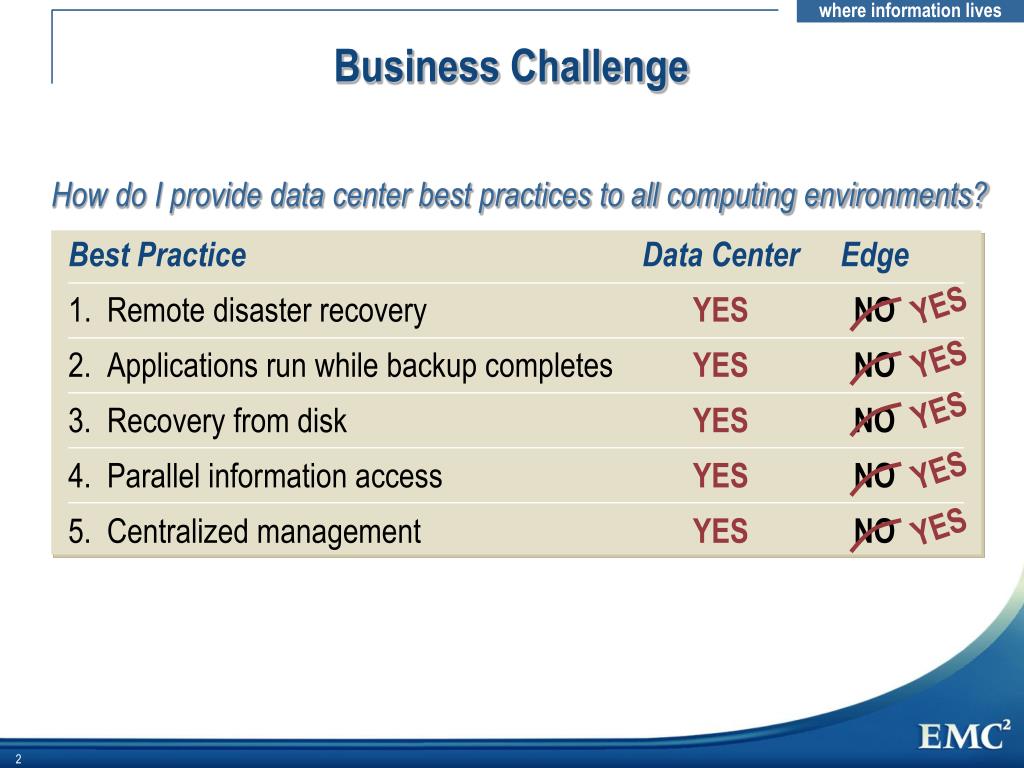 where information lives

Business Challenge

How do I provide data center best practices to all computing environments?

| Best Practice | Data Center | Edge |
|---|---|---|
| 1. Remote disaster recovery | YES | NO YES |
| 2. Applications run while backup completes | YES | NO YES |
| 3. Recovery from disk | YES | NO YES |
| 4. Parallel information access | YES | NO YES |
| 5. Centralized management | YES | NO YES |

2

EMC$^2$